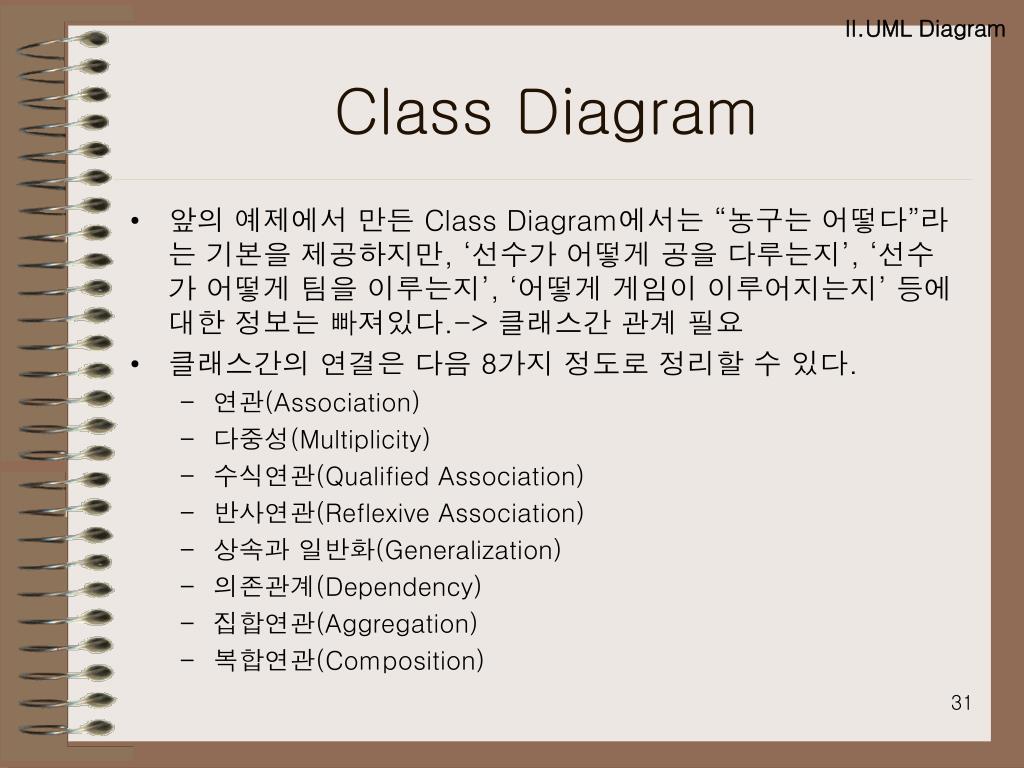 II.UML Diagram

Class Diagram

• 앞의 예제에서 만든 Class Diagram에서는 “농구는 어떻다”라는 기본을 제공하지만, ‘선수가 어떻게 공을 다루는지’, ‘선수가 어떻게 팀을 이루는지’, ‘어떻게 게임이 이루어지는지’ 등에 대한 정보는 빠져있다.-> 클래스간 관계 필요
• 클래스간의 연결은 다음 8가지 정도로 정리할 수 있다.
– 연관(Association)
– 다중성(Multiplicity)
– 수식연관(Qualified Association)
– 반사연관(Reflexive Association)
– 상속과 일반화(Generalization)
– 의존관계(Dependency)
– 집합연관(Aggregation)
– 복합연관(Composition)

31